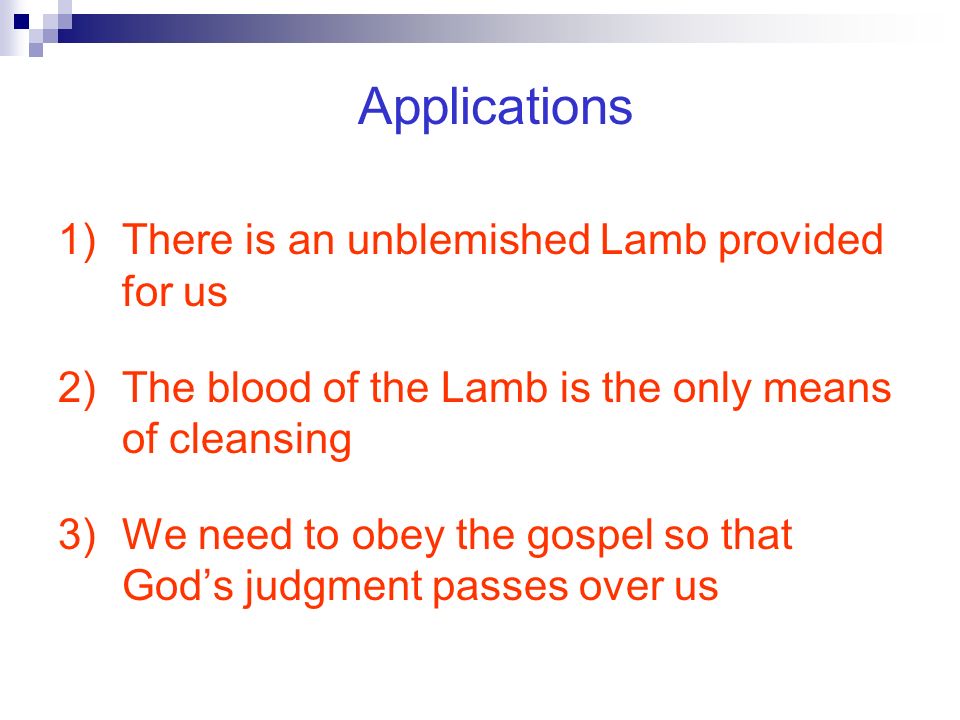 Applications

1) There is an unblemished Lamb provided for us

2) The blood of the Lamb is the only means of cleansing

3) We need to obey the gospel so that God’s judgment passes over us